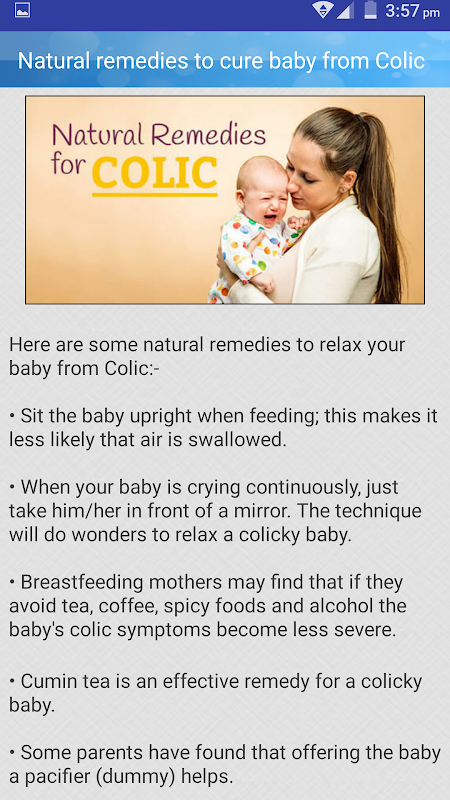 3:57 pm

Natural remedies to cure baby from Colic

Natural Remedies for COLIC

Here are some natural remedies to relax your baby from Colic:-

• Sit the baby upright when feeding; this makes it less likely that air is swallowed.

• When your baby is crying continuously, just take him/her in front of a mirror. The technique will do wonders to relax a colicky baby.

• Breastfeeding mothers may find that if they avoid tea, coffee, spicy foods and alcohol the baby's colic symptoms become less severe.

• Cumin tea is an effective remedy for a colicky baby.

• Some parents have found that offering the baby a pacifier (dummy) helps.